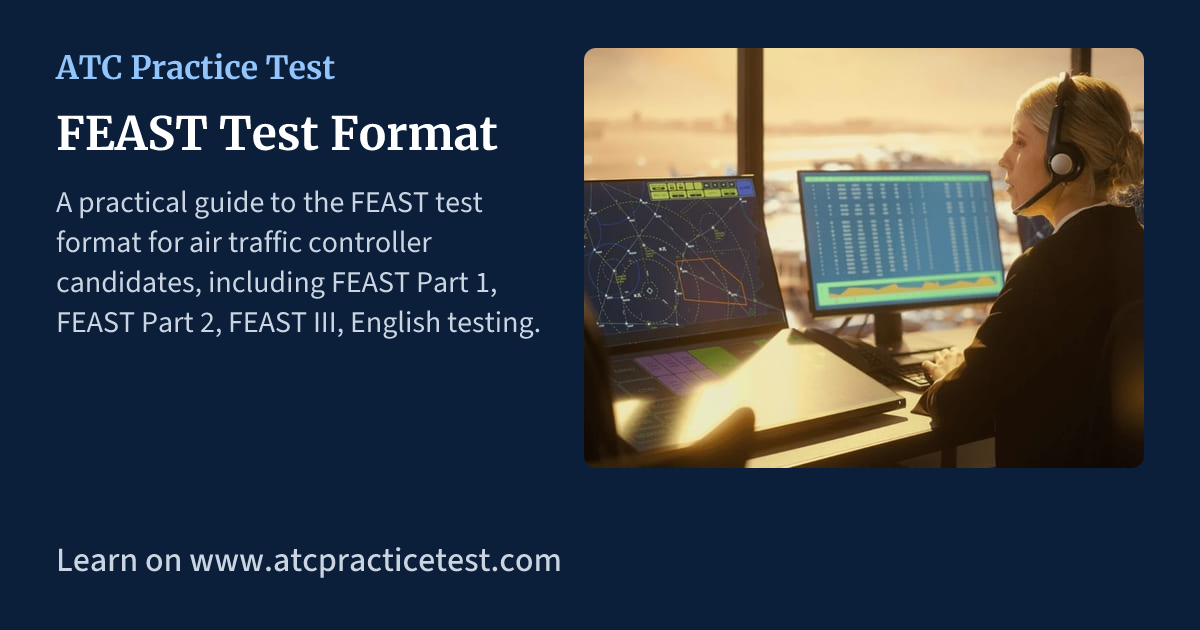 ATC Practice Test

FEAST Test Format

A practical guide to the FEAST test format for air traffic controller candidates, including FEAST Part 1, FEAST Part 2, FEAST III, English testing.

Learn on www.atcpracticetest.com